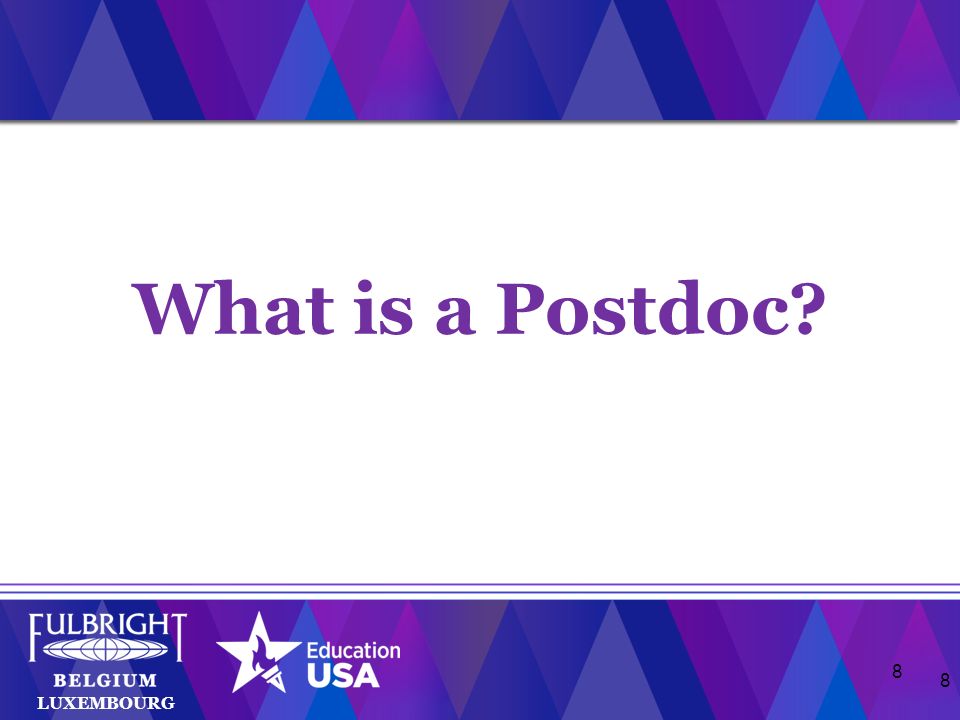 What is a Postdoc?

FULBRIGHT
BELGIUM
LUXEMBOURG

Education
USA

8 8